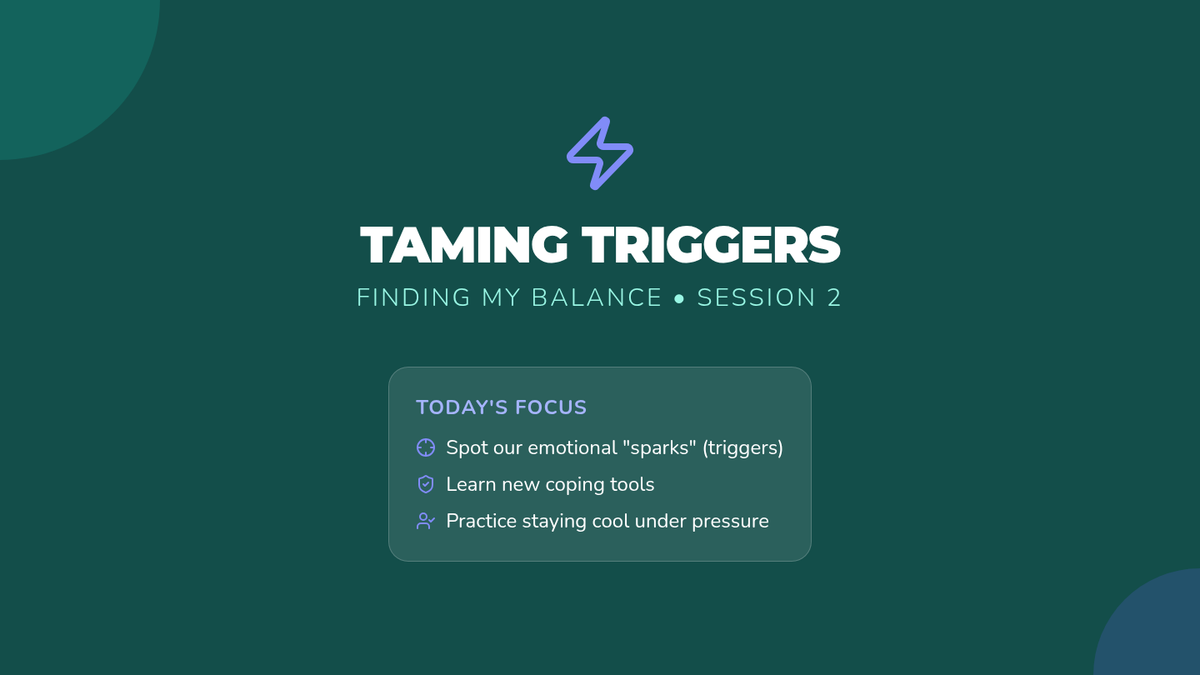 TAMING TRIGGERS

FINDING MY BALANCE • SESSION 2

TODAY'S FOCUS

Spot our emotional "sparks" (triggers)

Learn new coping tools

Practice staying cool under pressure